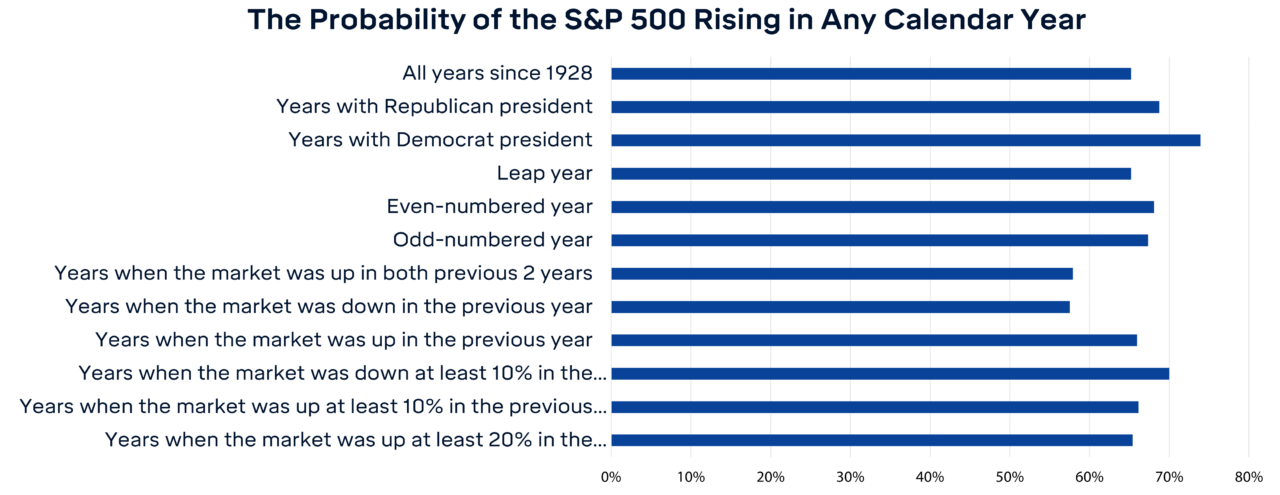 The Probability of the S&P 500 Rising in Any Calendar Year

All years since 1928
Years with Republican president
Years with Democrat president
Leap year
Even-numbered year
Odd-numbered year
Years when the market was up in both previous 2 years
Years when the market was down in the previous year
Years when the market was up in the previous year
Years when the market was down at least 10% in the...
Years when the market was up at least 10% in the previous...
Years when the market was up at least 20% in the...

0% 10% 20% 30% 40% 50% 60% 70% 80%